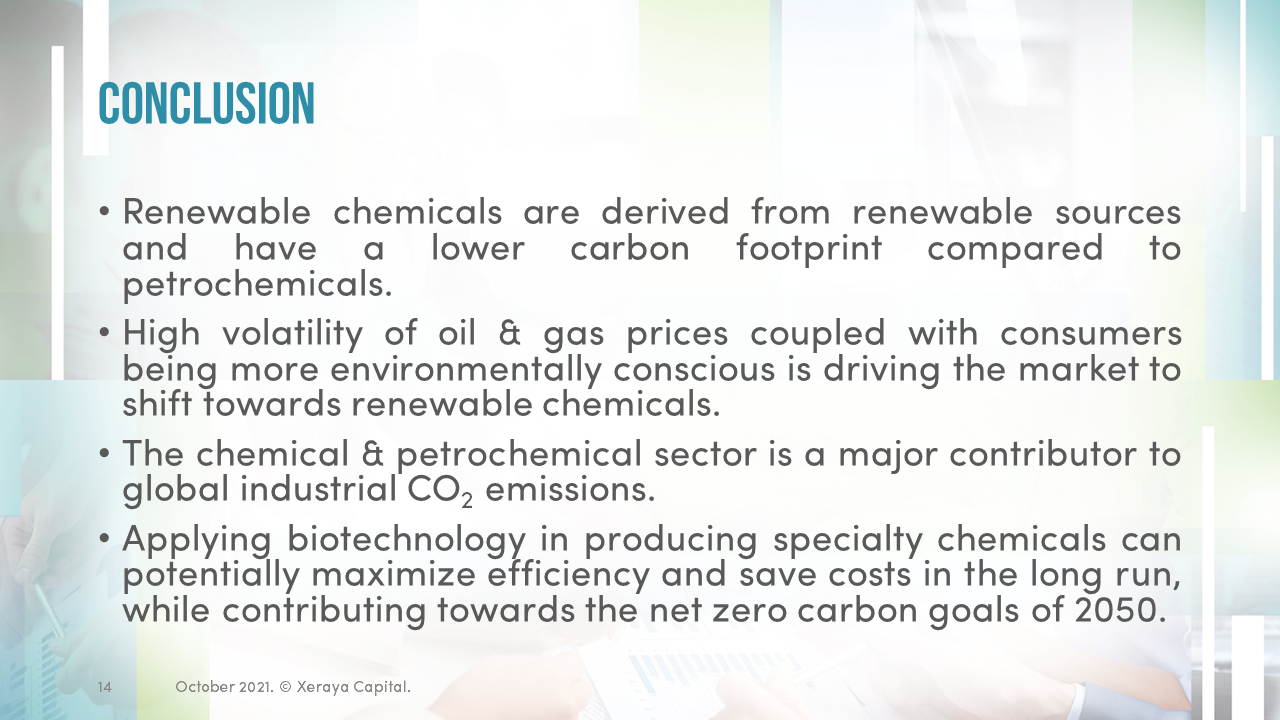 CONCLUSION

• Renewable chemicals are derived from renewable sources and have a lower carbon footprint compared to petrochemicals.

• High volatility of oil & gas prices coupled with consumers being more environmentally conscious is driving the market to shift towards renewable chemicals.

• The chemical & petrochemical sector is a major contributor to global industrial $CO_2$ emissions.

• Applying biotechnology in producing specialty chemicals can potentially maximize efficiency and save costs in the long run, while contributing towards the net zero carbon goals of 2050.

14 October 2021. © Xeraya Capital.